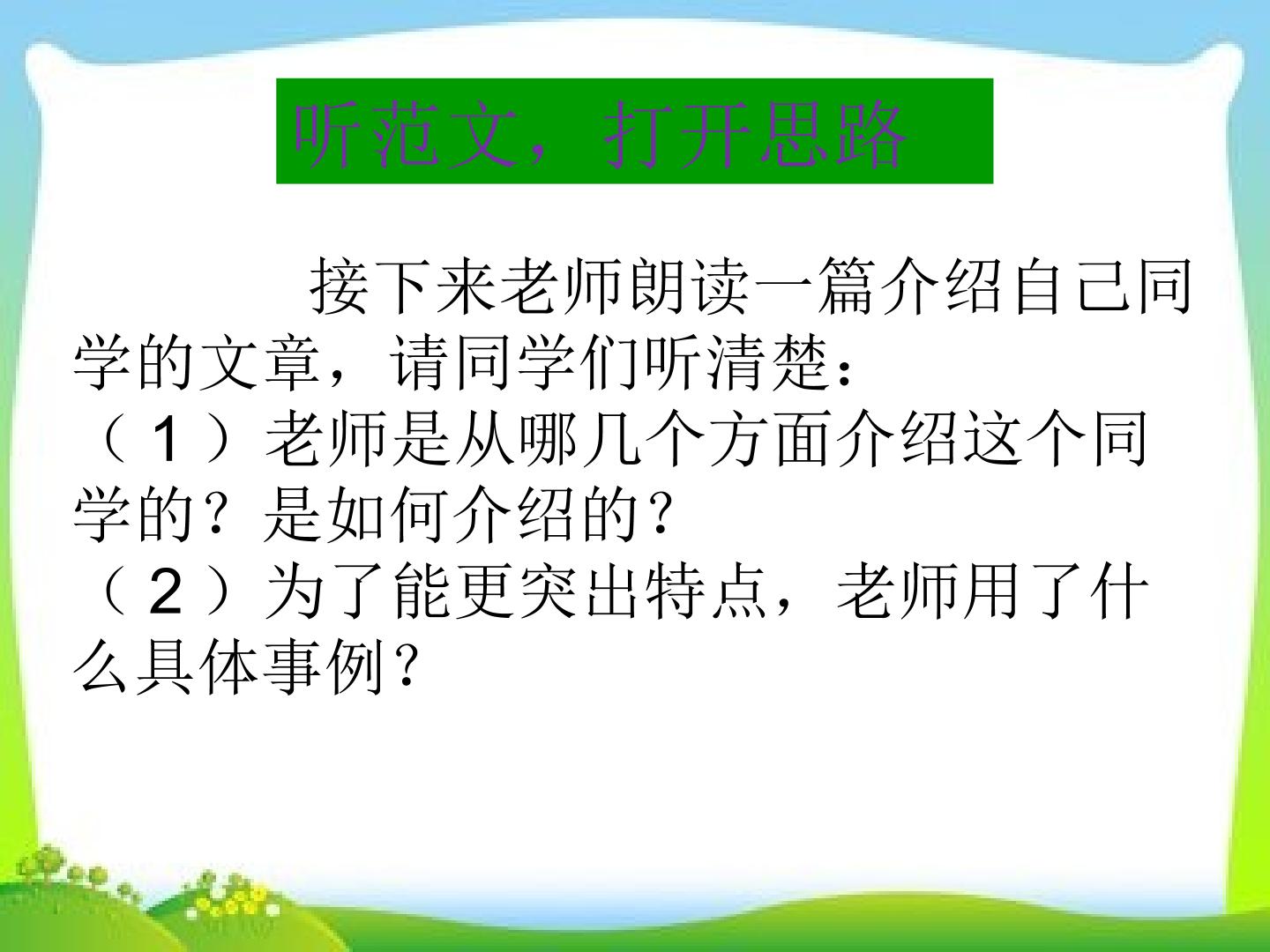 听范文，打开思路

接下来老师朗读一篇介绍自己同学的文章，请同学们听清楚：

（1）老师是从哪几个方面介绍这个同学的？是如何介绍的？

（2）为了能更突出特点，老师用了什么具体事例？